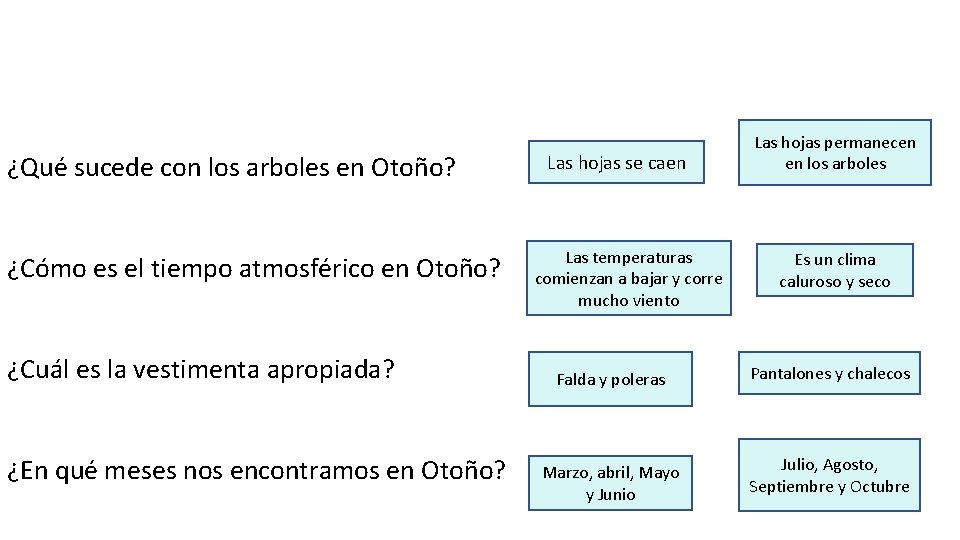 ¿Qué sucede con los arboles en Otoño?

Las hojas se caen

Las hojas permanecen en los arboles

¿Cómo es el tiempo atmosférico en Otoño?

Las temperaturas comienzan a bajar y corre mucho viento

Es un clima caluroso y seco

¿Cuál es la vestimenta apropiada?

Falda y poleras

Pantalones y chalecos

¿En qué meses nos encontramos en Otoño?

Marzo, abril, Mayo y Junio

Julio, Agosto, Septiembre y Octubre